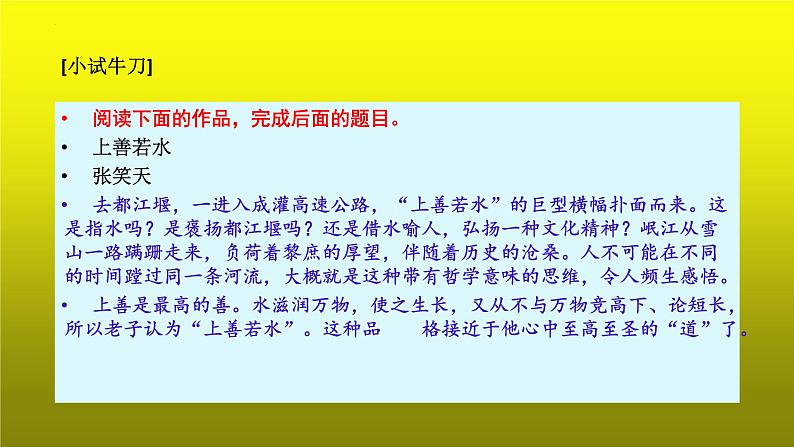 [小试牛刀]

• 阅读下面的作品，完成后面的题目。

• 上善若水

• 张笑天

• 去都江堰，一进入成灌高速公路，“上善若水”的巨型横幅扑面而来。这是指水吗？是褒扬都江堰吗？还是借水喻人，弘扬一种文化精神？岷江从雪山一路蹒跚走来，负荷着黎庶的厚望，伴随着历史的沧桑。人不可能在不同的时间蹚过同一条河流，大概就是这种带有哲学意味的思维，令人频生感悟。

• 上善是最高的善。水滋润万物，使之生长，又从不与万物竞高下、论短长，所以老子认为“上善若水”。这种品 格接近于他心中至高至圣的“道”了。